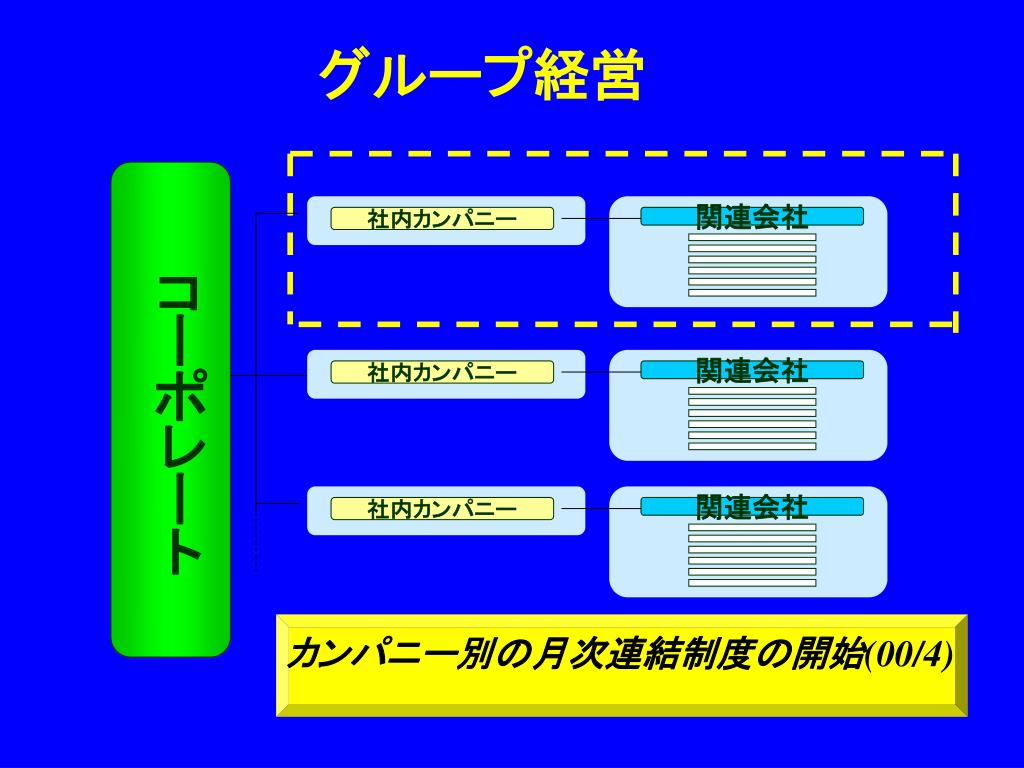 グループ経営

コーポレート

社内カンパニー

関連会社

社内カンパニー

関連会社

社内カンパニー

関連会社

カンパニー別の月次連結制度の開始(00/4)